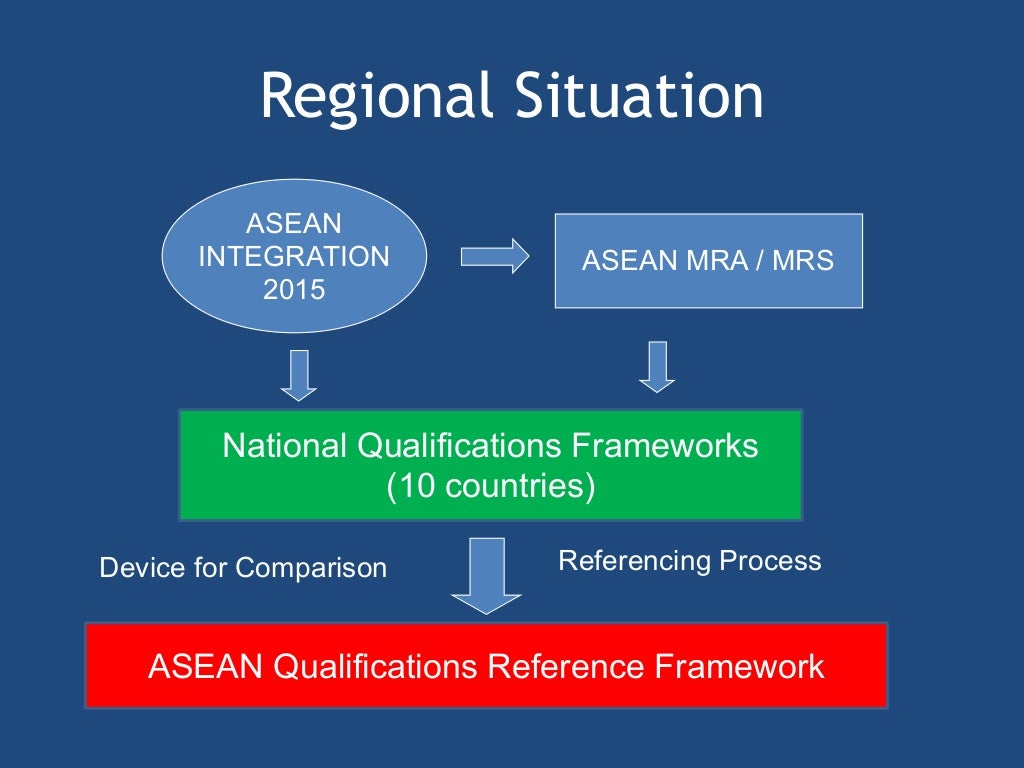 Regional Situation

ASEAN INTEGRATION 2015

ASEAN MRA / MRS

National Qualifications Frameworks (10 countries)

Device for Comparison

Referencing Process

ASEAN Qualifications Reference Framework